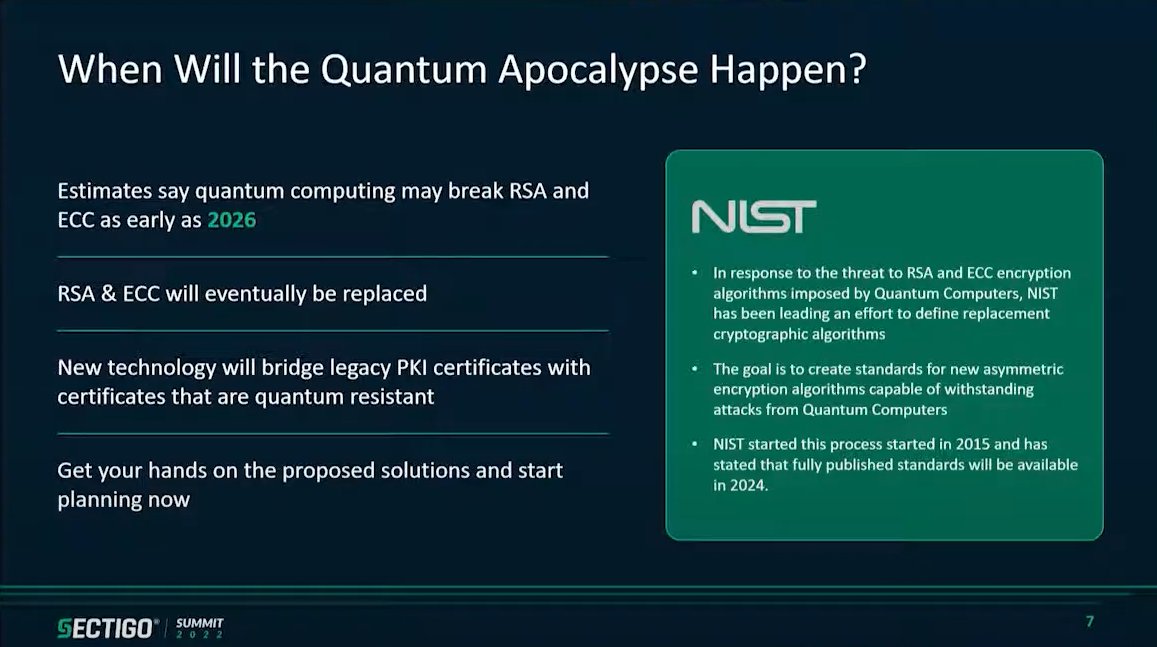 When Will the Quantum Apocalypse Happen?

Estimates say quantum computing may break RSA and ECC as early as 2026

RSA & ECC will eventually be replaced

New technology will bridge legacy PKI certificates with certificates that are quantum resistant

Get your hands on the proposed solutions and start planning now

NIST

• In response to the threat to RSA and ECC encryption algorithms imposed by Quantum Computers, NIST has been leading an effort to define replacement cryptographic algorithms

• The goal is to create standards for new asymmetric encryption algorithms capable of withstanding attacks from Quantum Computers

• NIST started this process started in 2015 and has stated that fully published standards will be available in 2024.

SECTIGO® | SUMMIT 2022

7